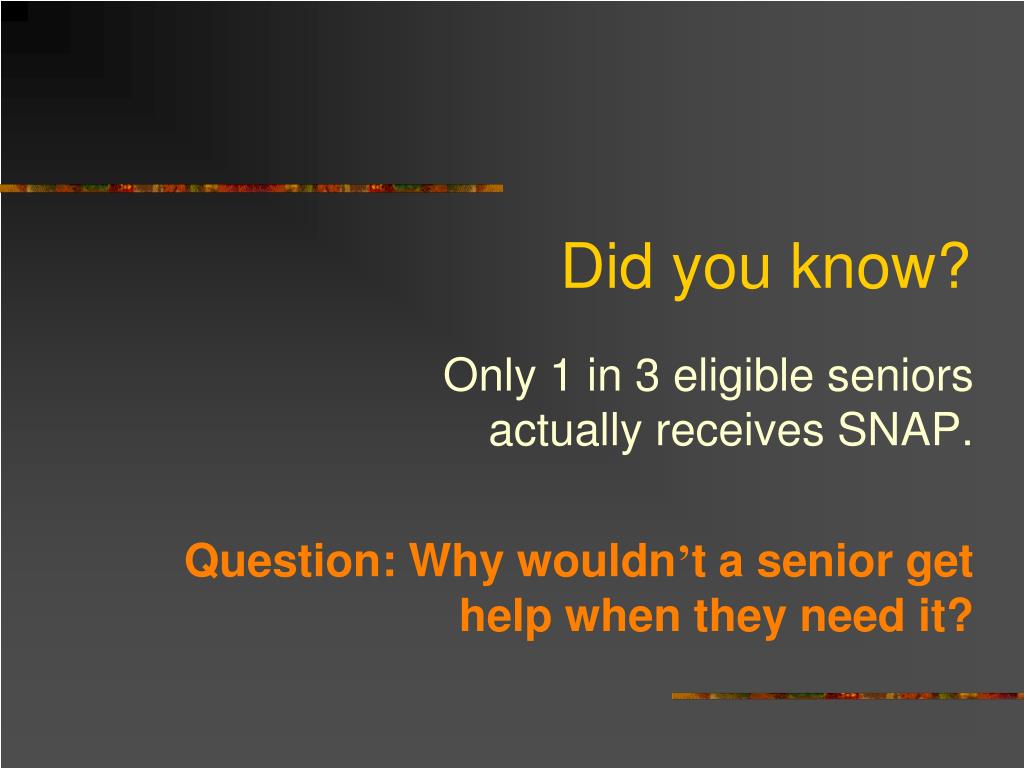 Did you know?

Only 1 in 3 eligible seniors actually receives SNAP.

Question: Why wouldn’t a senior get help when they need it?